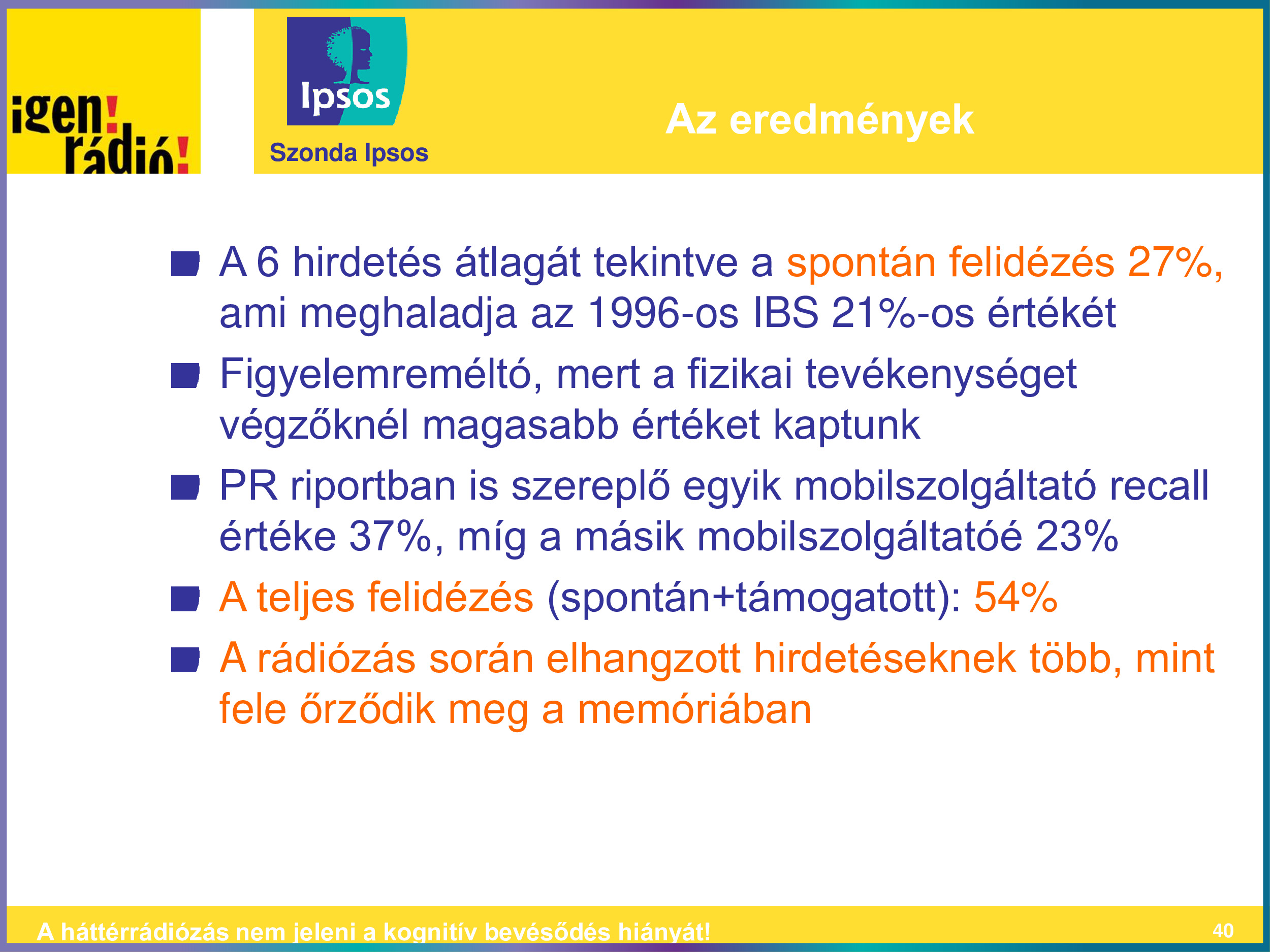 igen! rádió!

Ipsos

Szonda Ipsos

Az eredmények

A 6 hirdetés átlagát tekintve a spontán felidézés 27%, ami meghaladja az 1996-os IBS 21%-os értékét

Figyelemreméltó, mert a fizikai tevékenységet végzőknél magasabb értéket kaptunk

PR riportban is szereplő egyik mobilszolgáltató recall értéke 37%, míg a másik mobilszolgáltatóé 23%

A teljes felidézés (spontán+támogatott): 54%

A rádiózás során elhangzott hirdetéseknek több, mint fele őrződik meg a memóriában

A háttérrádiózás nem jeleni a kognitív bevésődés hiányát!

40